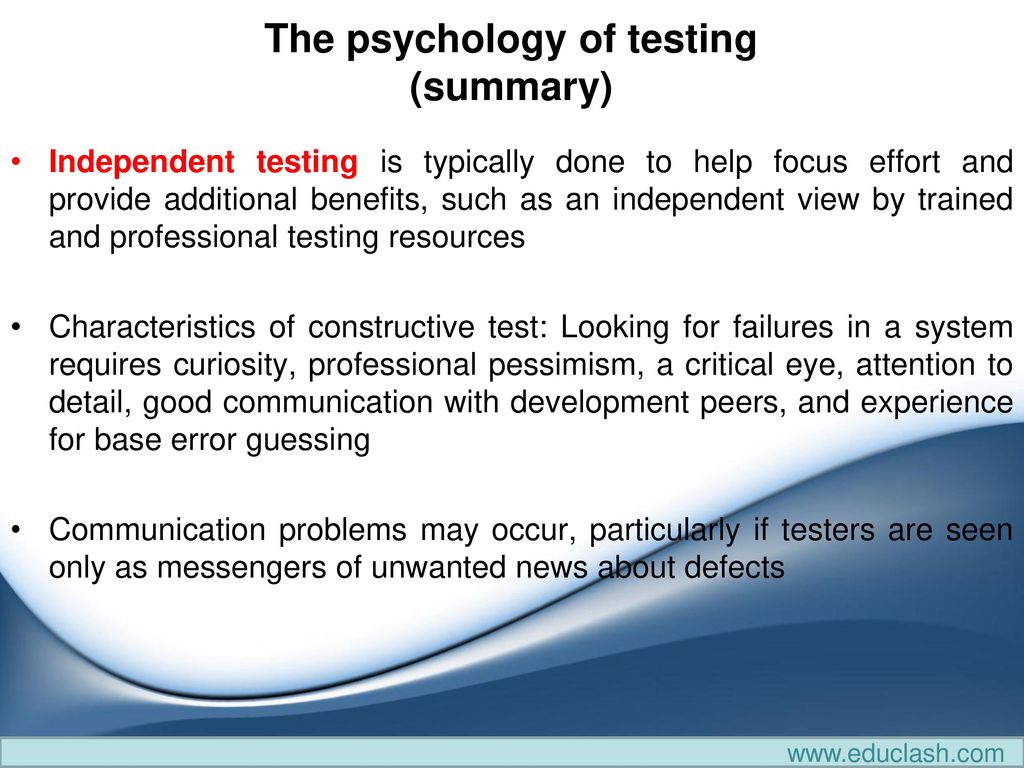 The psychology of testing
(summary)

• Independent testing is typically done to help focus effort and provide additional benefits, such as an independent view by trained and professional testing resources

• Characteristics of constructive test: Looking for failures in a system requires curiosity, professional pessimism, a critical eye, attention to detail, good communication with development peers, and experience for base error guessing

• Communication problems may occur, particularly if testers are seen only as messengers of unwanted news about defects

www.educlash.com